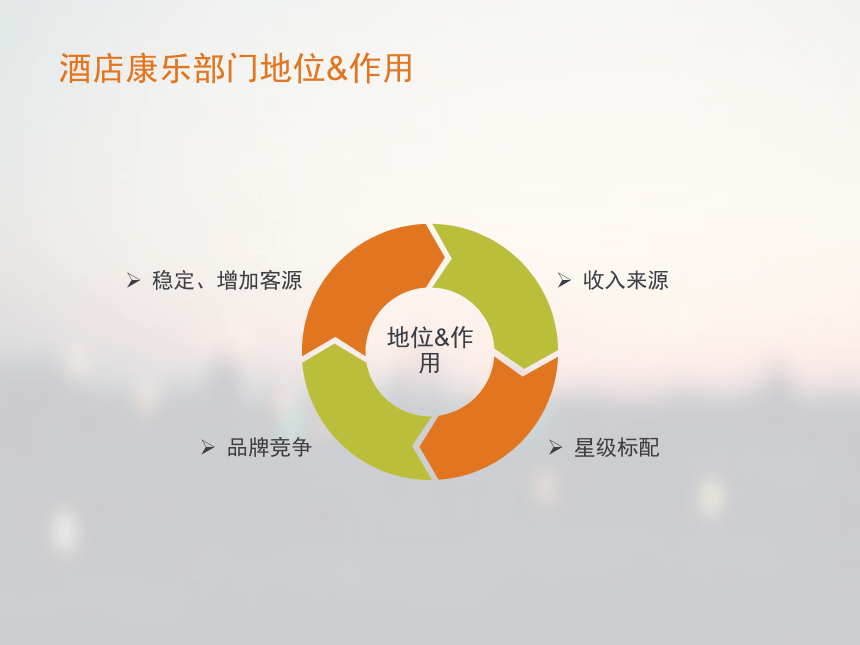 酒店康乐部门地位&作用

➢ 稳定、增加客源

➢ 收入来源

地位&作用

➢ 品牌竞争

➢ 星级标配